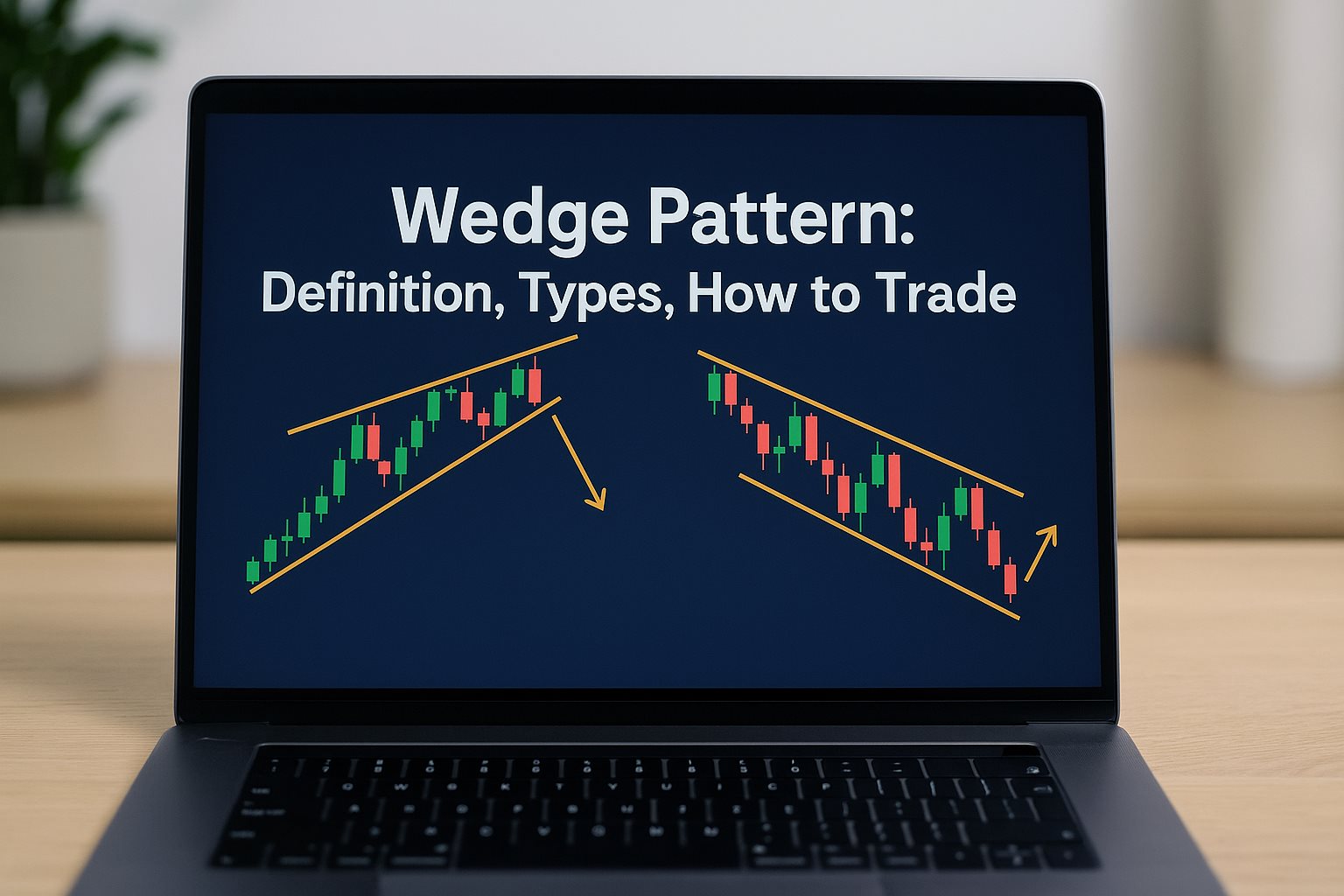 Wedge Pattern:
Definition, Types, How to Trade